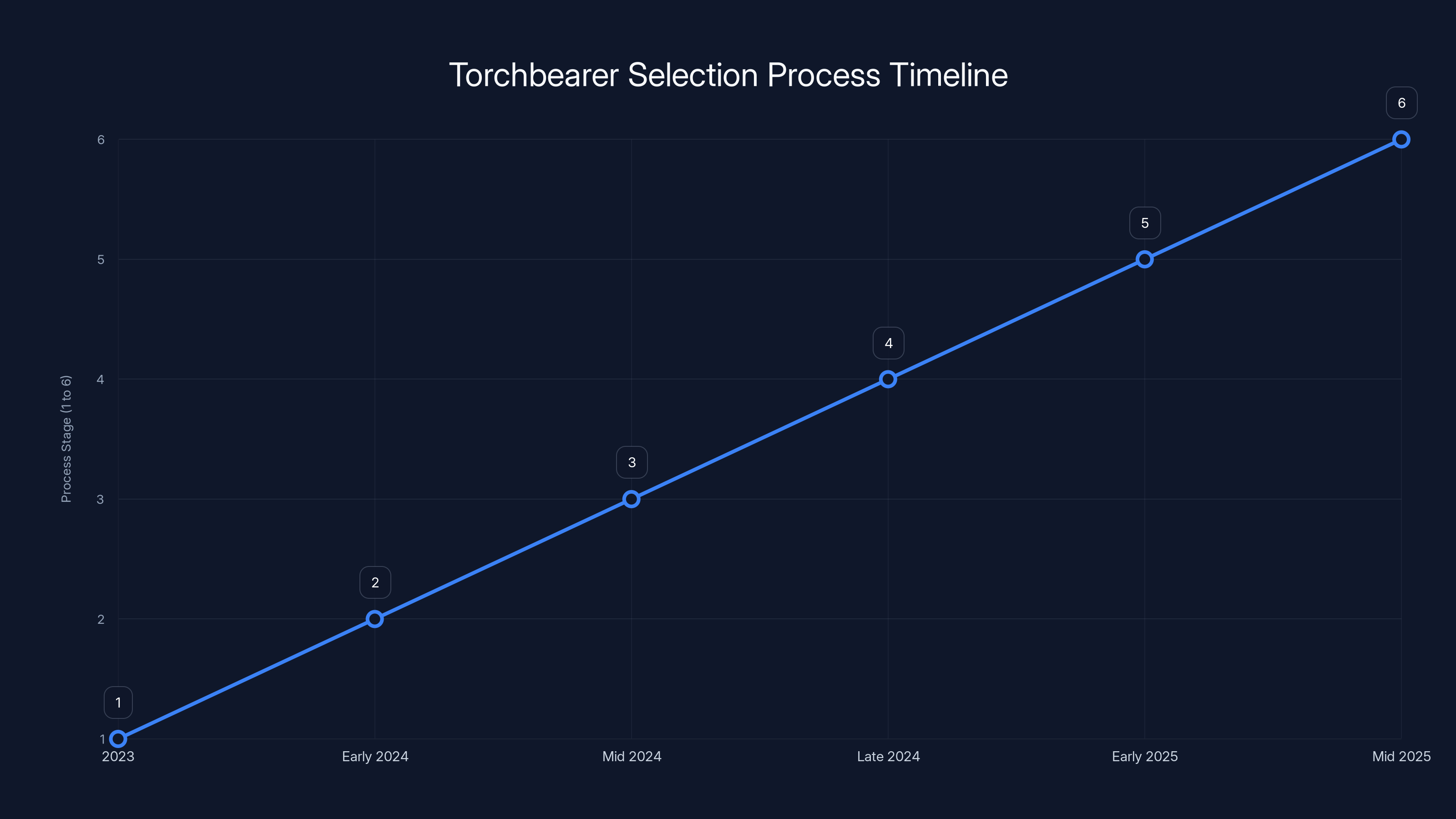 Torchbearer Selection Process Timeline

Process Stage (1 to 6)

6
5
4
3
2
1

1
2
3
4
5
6

2023
Early 2024
Mid 2024
Late 2024
Early 2025
Mid 2025